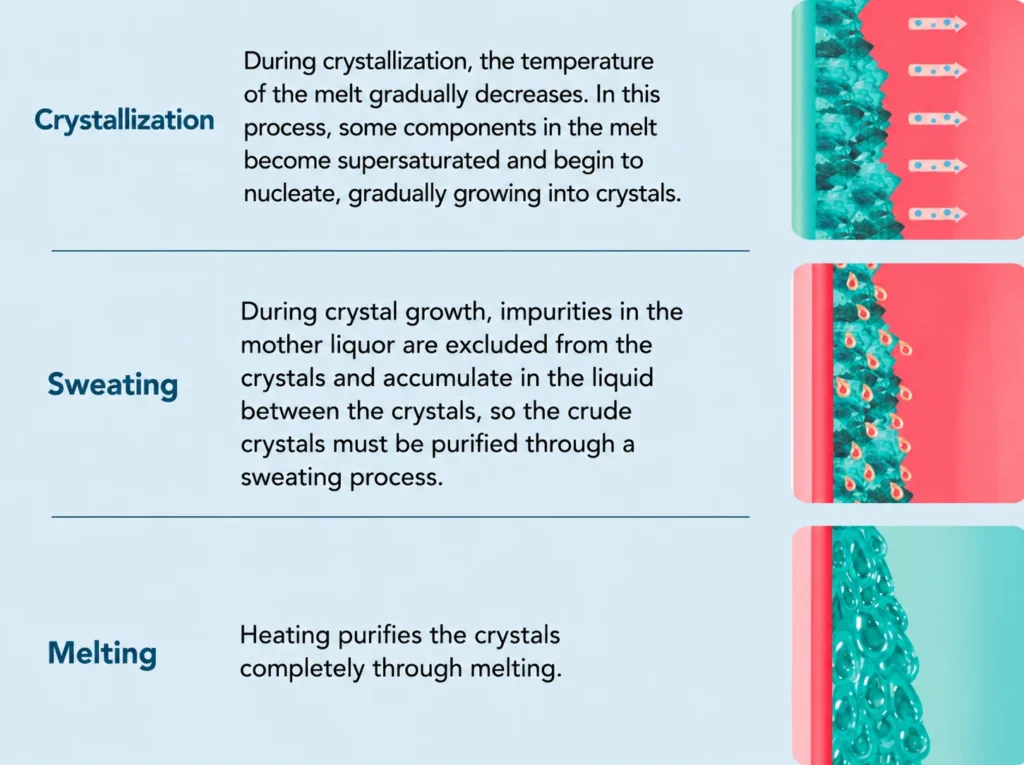 Crystallization

During crystallization, the temperature of the melt gradually decreases. In this process, some components in the melt become supersaturated and begin to nucleate, gradually growing into crystals.

Sweating

During crystal growth, impurities in the mother liquor are excluded from the crystals and accumulate in the liquid between the crystals, so the crude crystals must be purified through a sweating process.

Melting

Heating purifies the crystals completely through melting.